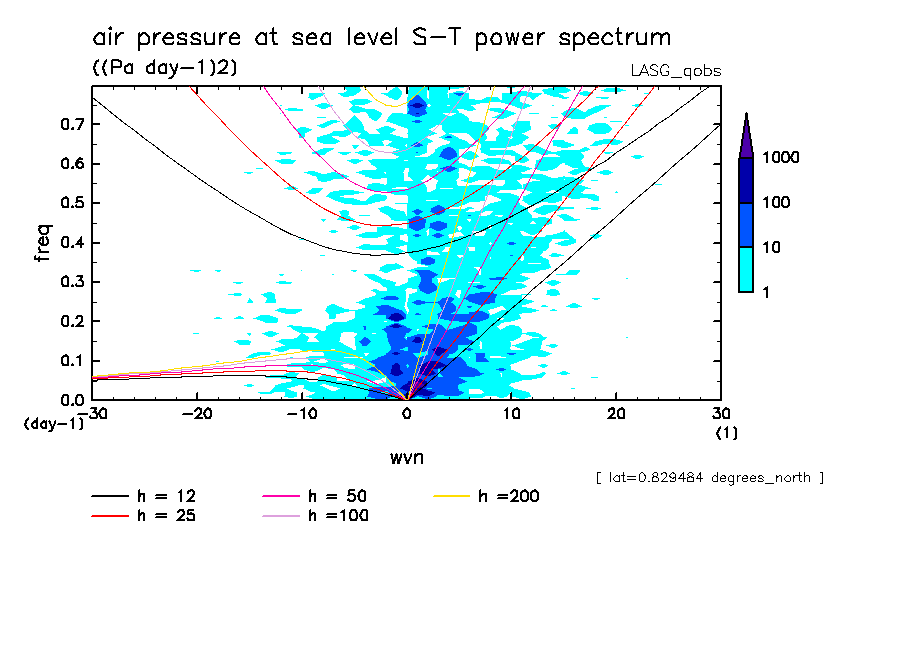 air pressure at sea level S−T power spectrum
((Pa day−1)2)
LASG_qobs

freq
0.7
0.6
0.5
0.4
0.3
0.2
0.1
0.0
(day−1)
−30
−20
−10
0
10
20
30
(1)
wvn

1000
100
10
1

[ lat=0.829484 degrees_north ]

h = 12
h = 25
h = 50
h =100
h =200